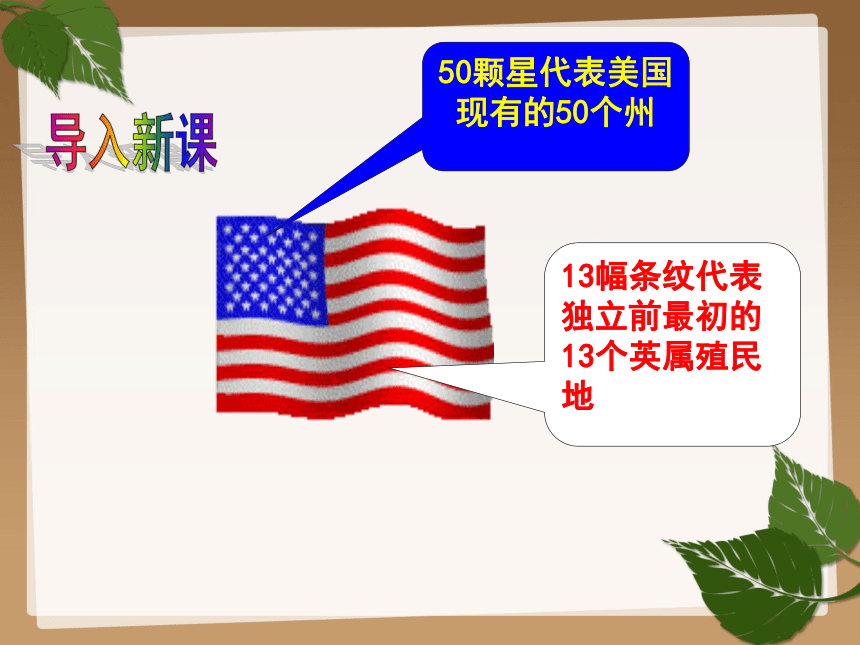 导入新课

50颗星代表美国现有的50个州

13幅条纹代表独立前最初的13个英属殖民地